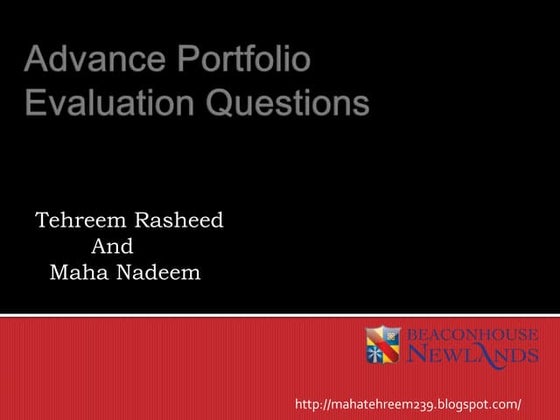 Advance Portfolio Evaluation Questions

Tehreem Rasheed
And
Maha Nadeem

BEACONHOUSE
NEWLANDS

http://mahatehreem239.blogspot.com/